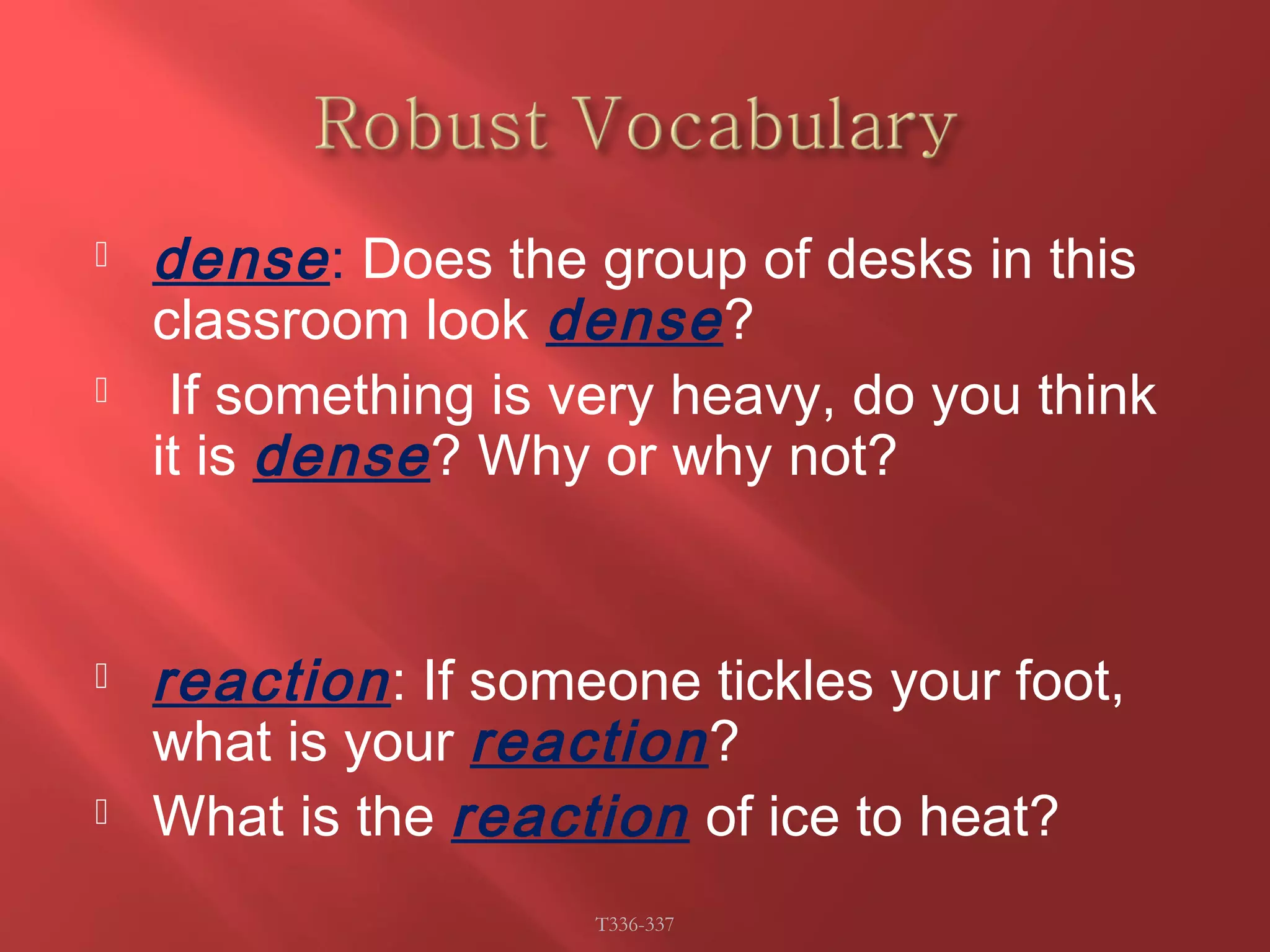 Robust Vocabulary

dense: Does the group of desks in this classroom look dense?

If something is very heavy, do you think it is dense? Why or why not?

reaction: If someone tickles your foot, what is your reaction?

What is the reaction of ice to heat?

T336-337